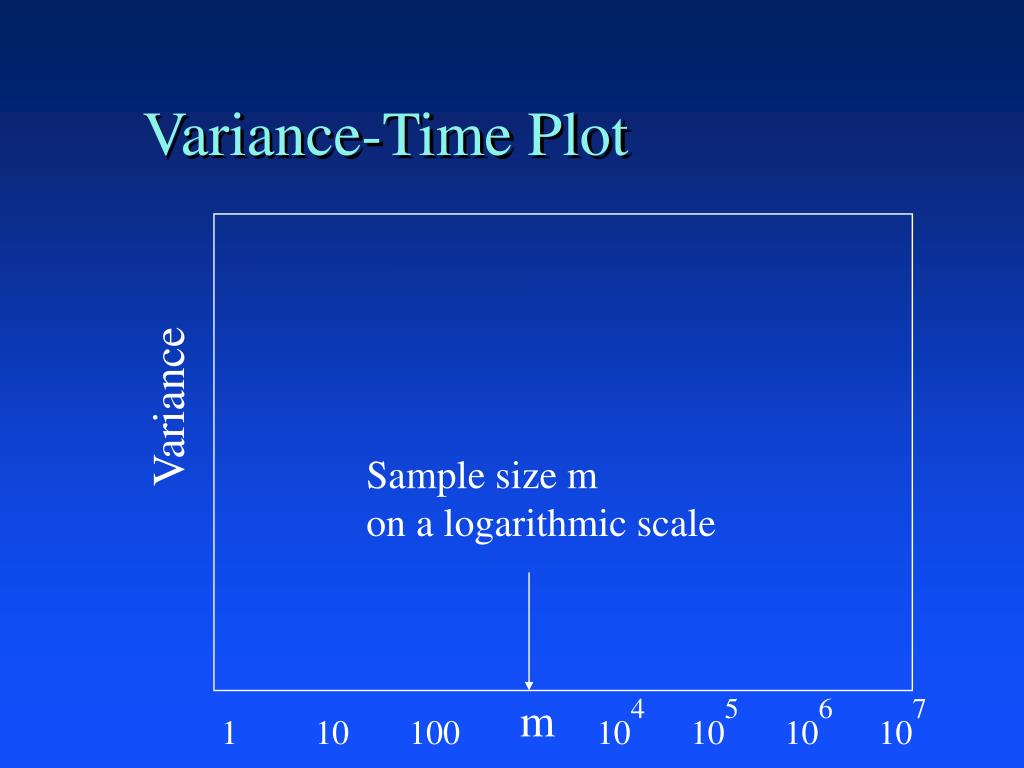 Variance-Time Plot

Variance

Sample size m
on a logarithmic scale

1 10 100 m $10^4$ $10^5$ $10^6$ $10^7$